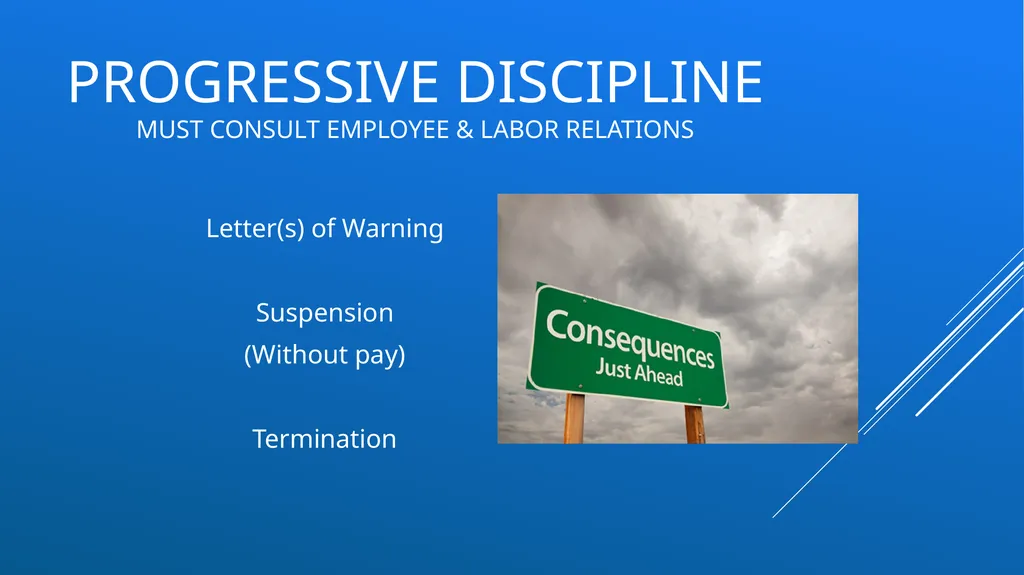 PROGRESSIVE DISCIPLINE
MUST CONSULT EMPLOYEE & LABOR RELATIONS

Letter(s) of Warning

Suspension
(Without pay)

Termination

Consequences
Just Ahead